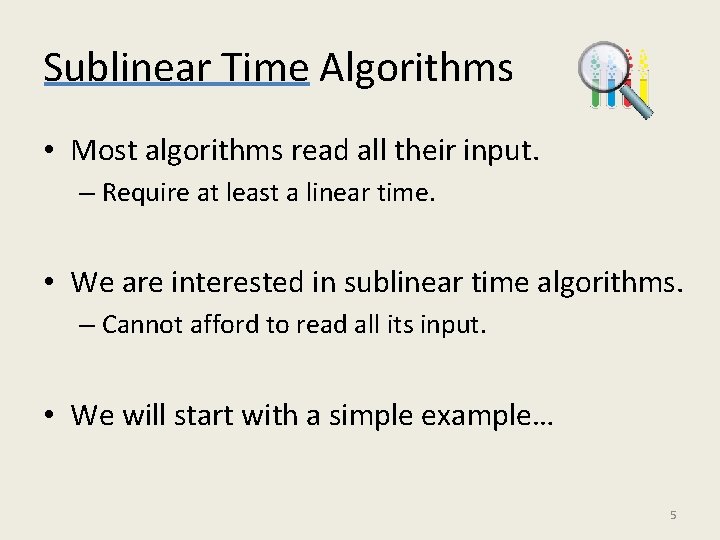 Sublinear Time Algorithms

• Most algorithms read all their input.
– Require at least a linear time.

• We are interested in sublinear time algorithms.
– Cannot afford to read all its input.

• We will start with a simple example…

5